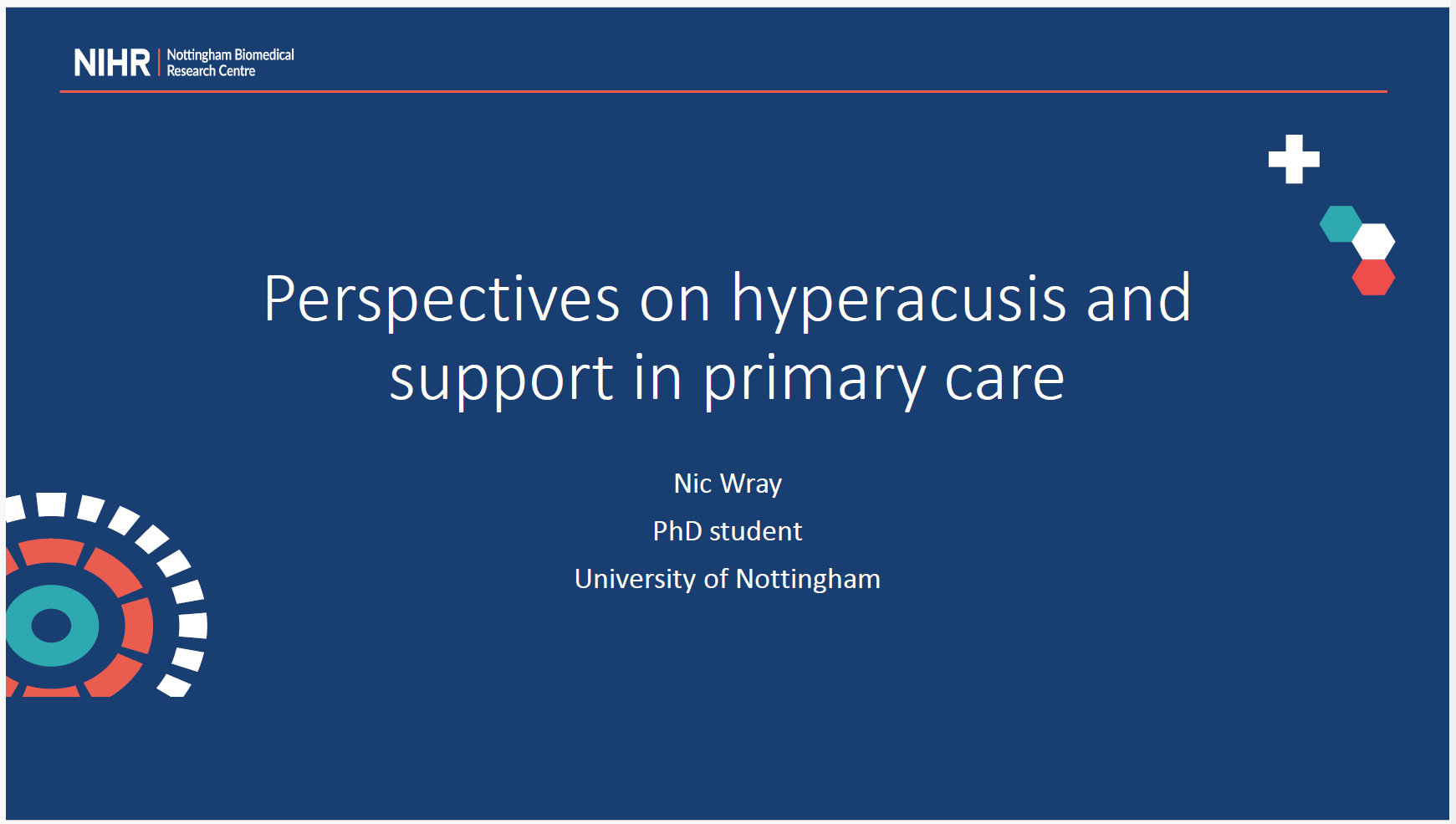 NIHR | Nottingham Biomedical Research Centre

Perspectives on hyperacusis and support in primary care

Nic Wray

PhD student

University of Nottingham